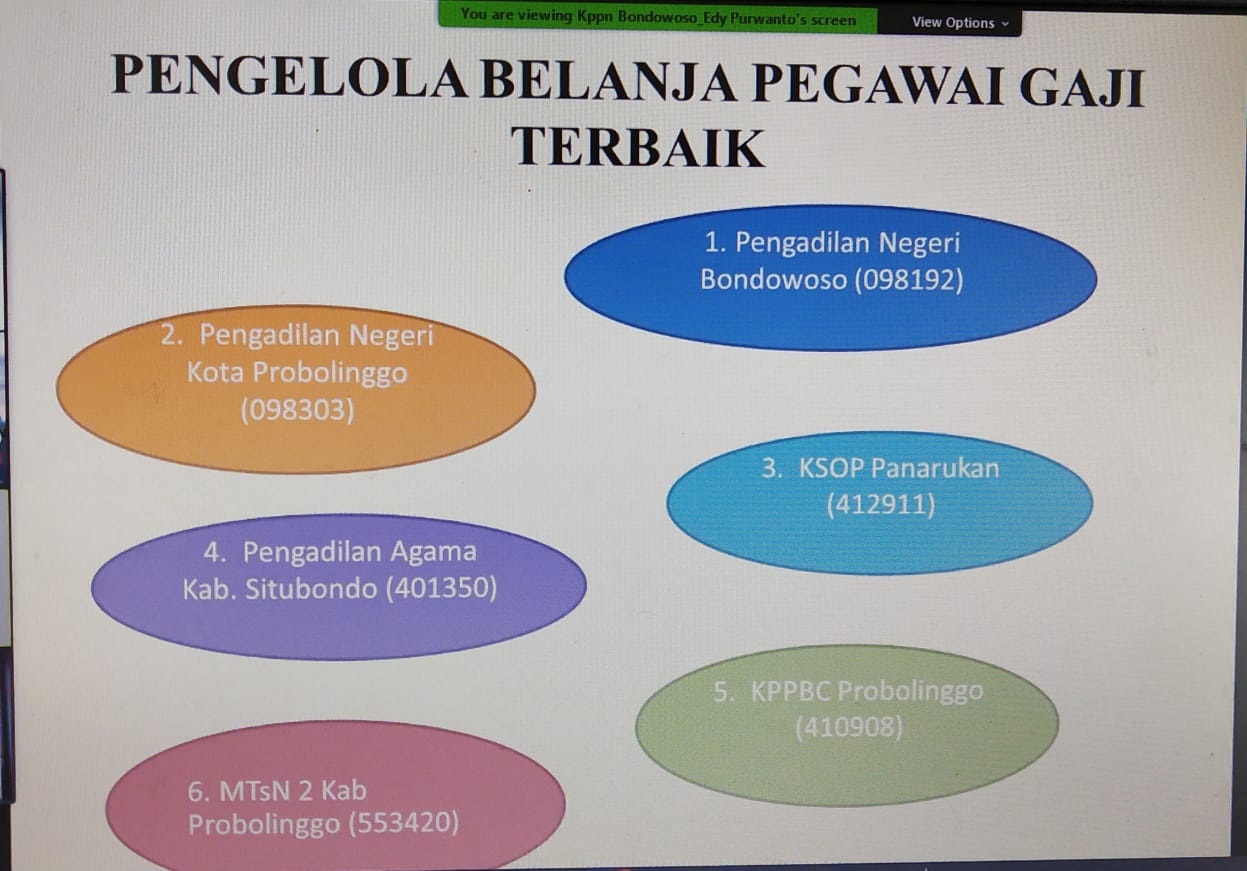 You are viewing Kppn Bondowoso_Edy Purwanto's screen

View Options

PENGELOLA BELANJA PEGAWAI GAJI TERBAIK

1. Pengadilan Negeri Bondowoso (098192)

2. Pengadilan Negeri Kota Probolinggo (098303)

3. KSOP Panarukan (412911)

4. Pengadilan Agama Kab. Situbondo (401350)

5. KPPBC Probolinggo (410908)

6. MTsN 2 Kab Probolinggo (553420)